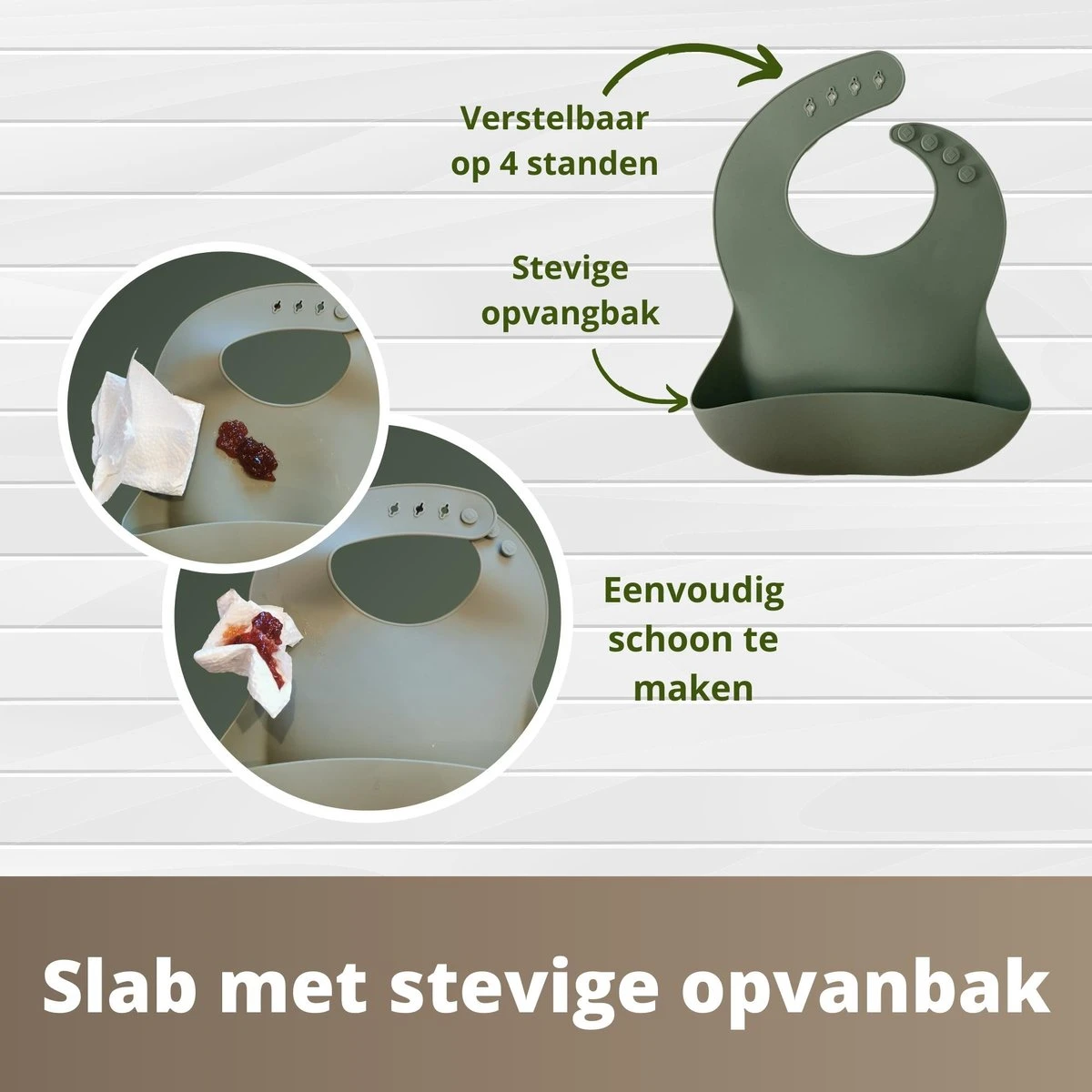 Verstelbaar op 4 standen

Stevige opvangbak

Eenvoudig schoon te maken

Slab met stevige opvanbak